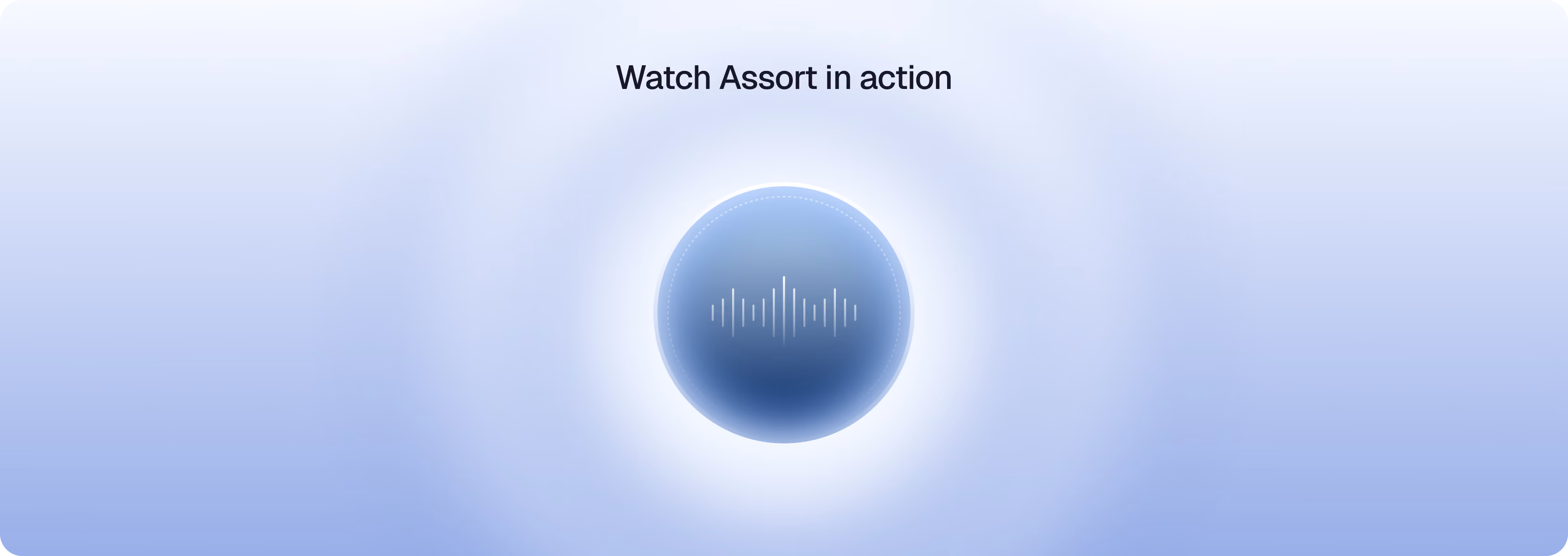 Watch Assort in action